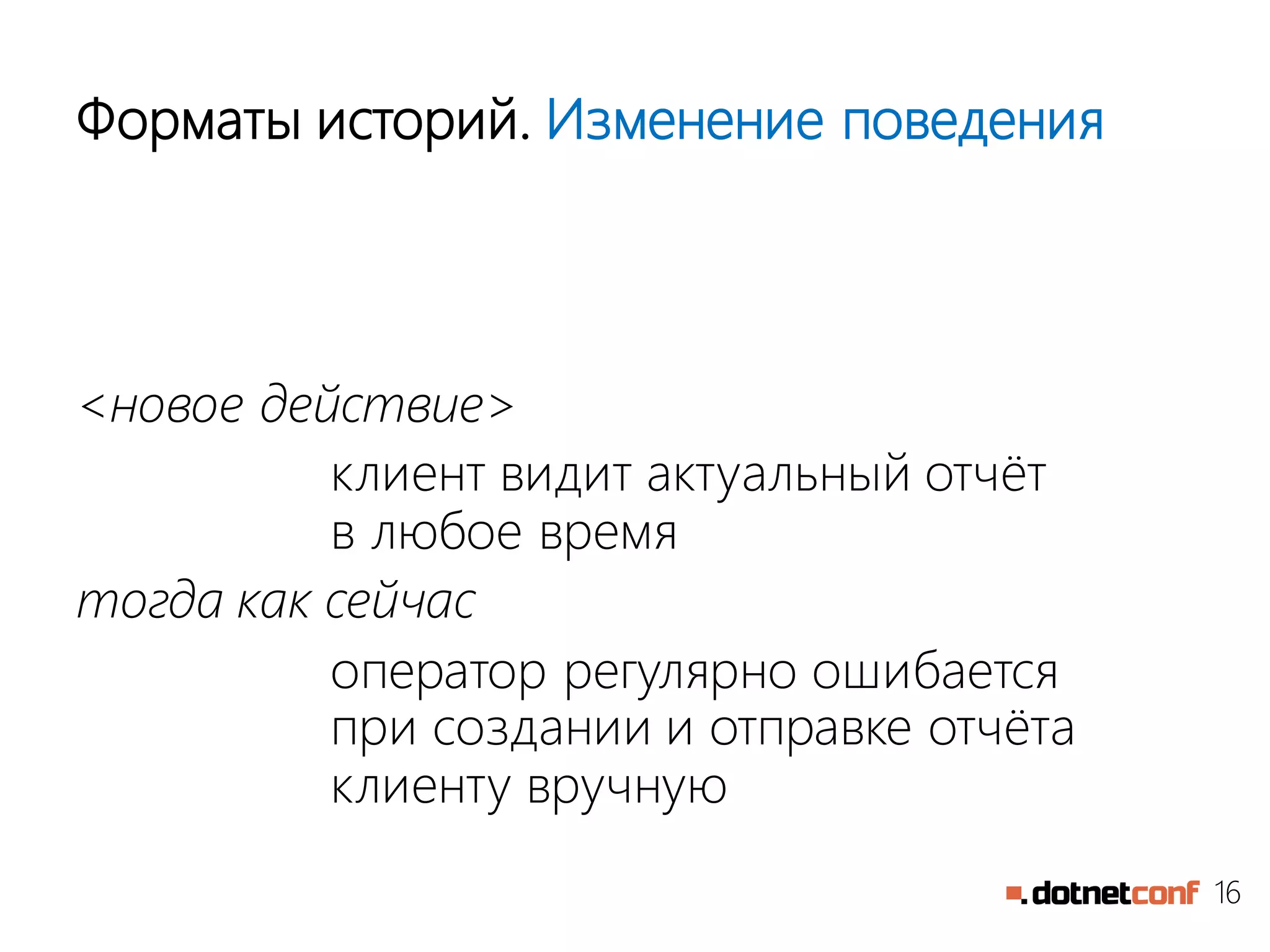 Форматы историй. Изменение поведения

<новое действие>

клиент видит актуальный отчёт в любое время

тогда как сейчас

оператор регулярно ошибается при создании и отправке отчёта клиенту вручную

.dotnetconf 16